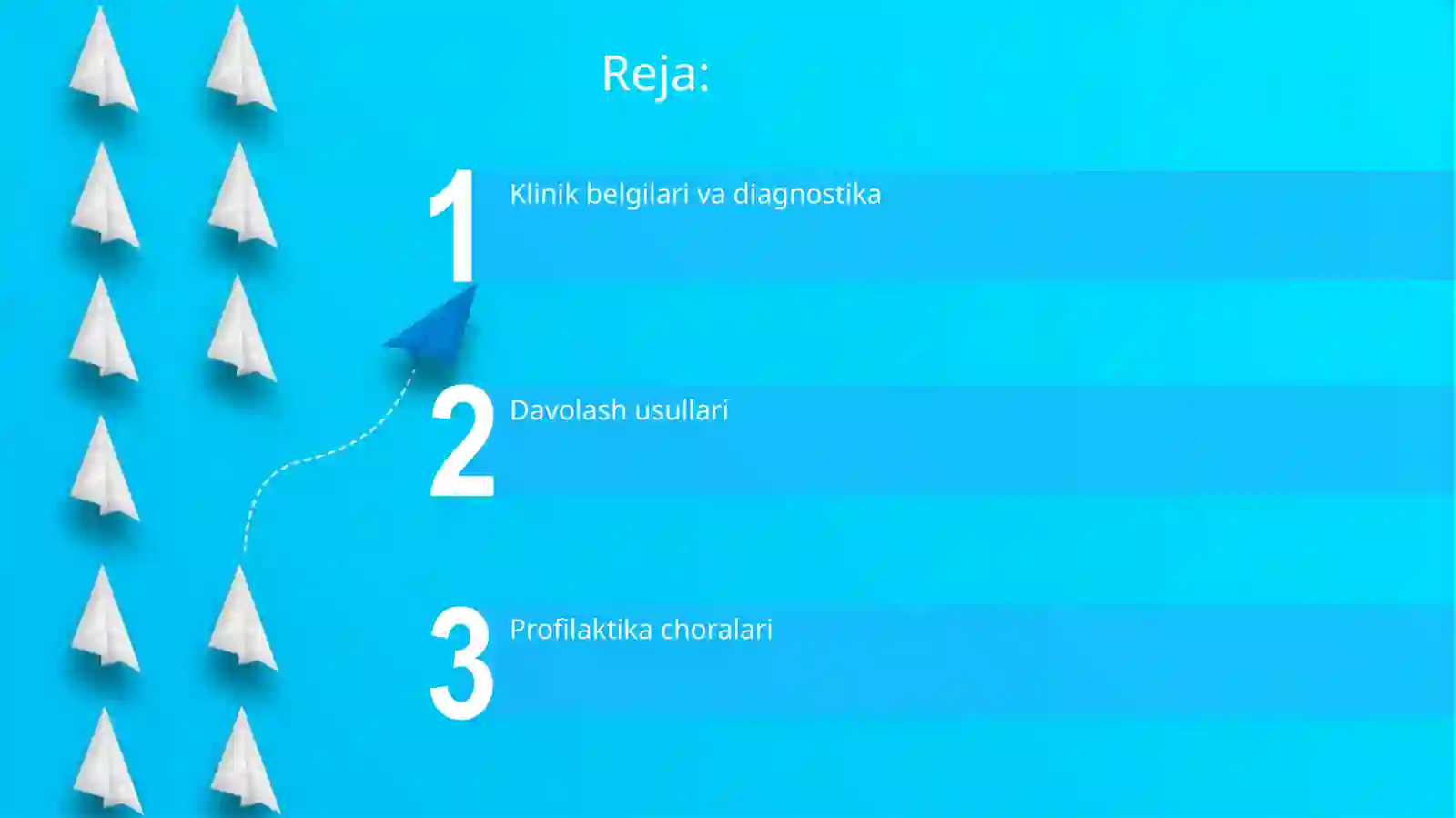 Reja:

1 Klinik belgilari va diagnostika

2 Davolash usullari

3 Profilaktika choralari